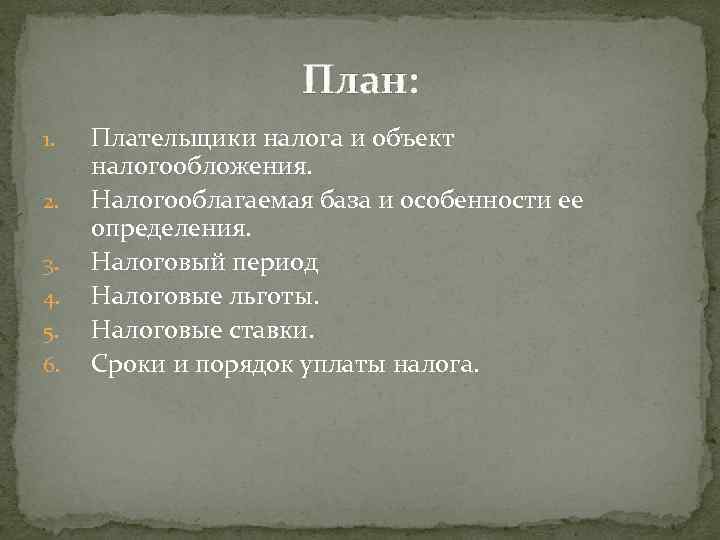 План:

1. Плательщики налога и объект налогообложения.
2. Налогооблагаемая база и особенности ее определения.
3. Налоговый период
4. Налоговые льготы.
5. Налоговые ставки.
6. Сроки и порядок уплаты налога.